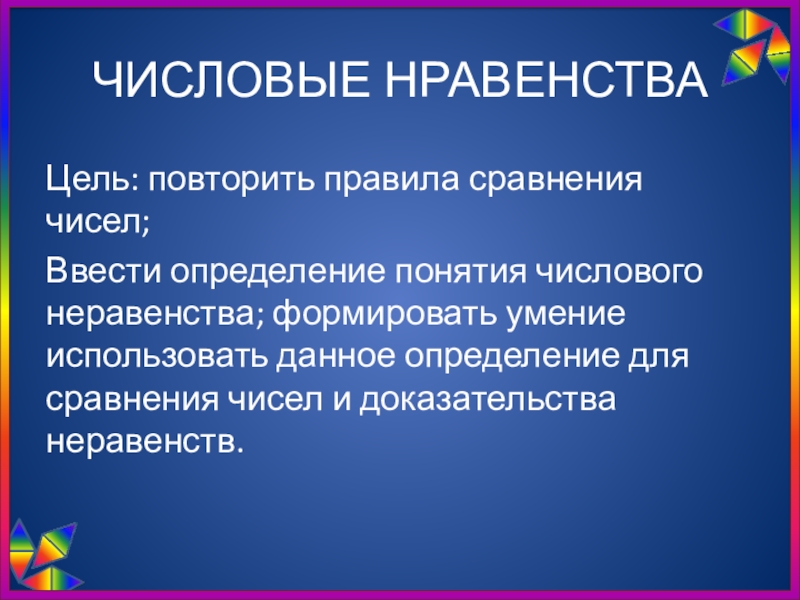 ЧИСЛОВЫЕ НРАВЕНСТВА

Цель: повторить правила сравнения чисел;

Ввести определение понятия числового неравенства; формировать умение использовать данное определение для сравнения чисел и доказательства неравенств.